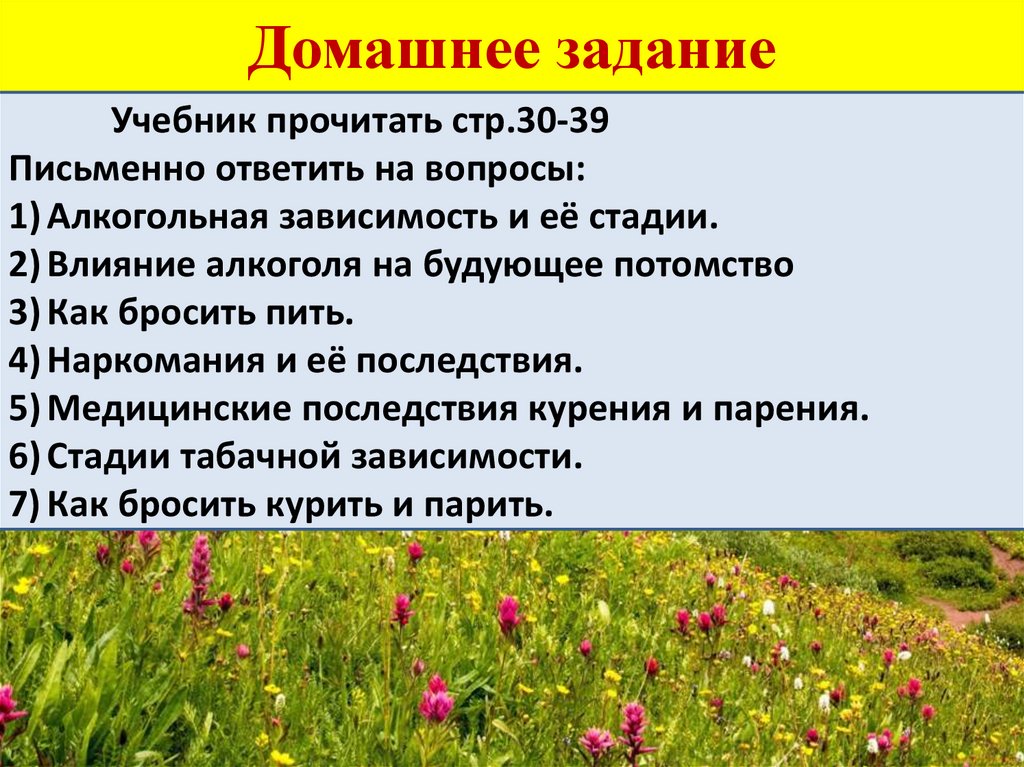 Домашнее задание

Учебник прочитать стр.30-39
Письменно ответить на вопросы:
1) Алкогольная зависимость и её стадии.
2) Влияние алкоголя на будующее потомство
3) Как бросить пить.
4) Наркомания и её последствия.
5) Медицинские последствия курения и парения.
6) Стадии табачной зависимости.
7) Как бросить курить и парить.